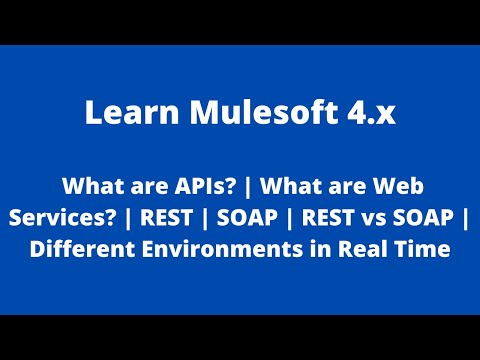 Learn Mulesoft 4.x

What are APIs? | What are Web Services? | REST | SOAP | REST vs SOAP | Different Environments in Real Time